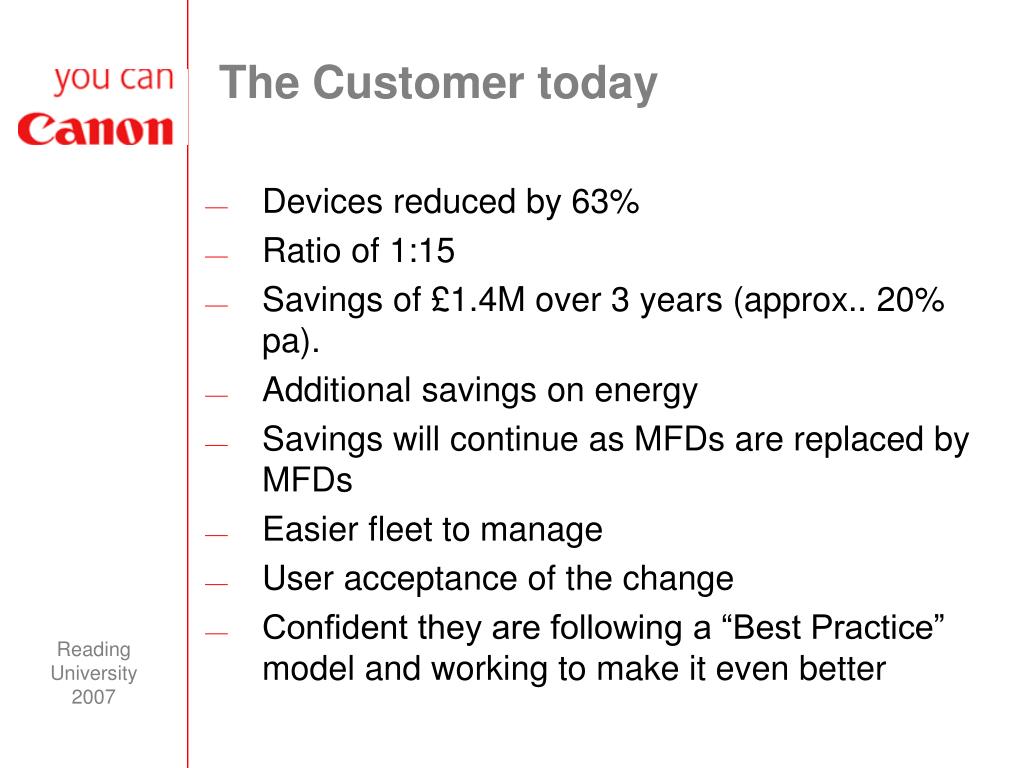 you can
Canon

The Customer today

— Devices reduced by 63%
— Ratio of 1:15
— Savings of £1.4M over 3 years (approx.. 20% pa).
— Additional savings on energy
— Savings will continue as MFDs are replaced by MFDs
— Easier fleet to manage
— User acceptance of the change
— Confident they are following a “Best Practice” model and working to make it even better

Reading University 2007